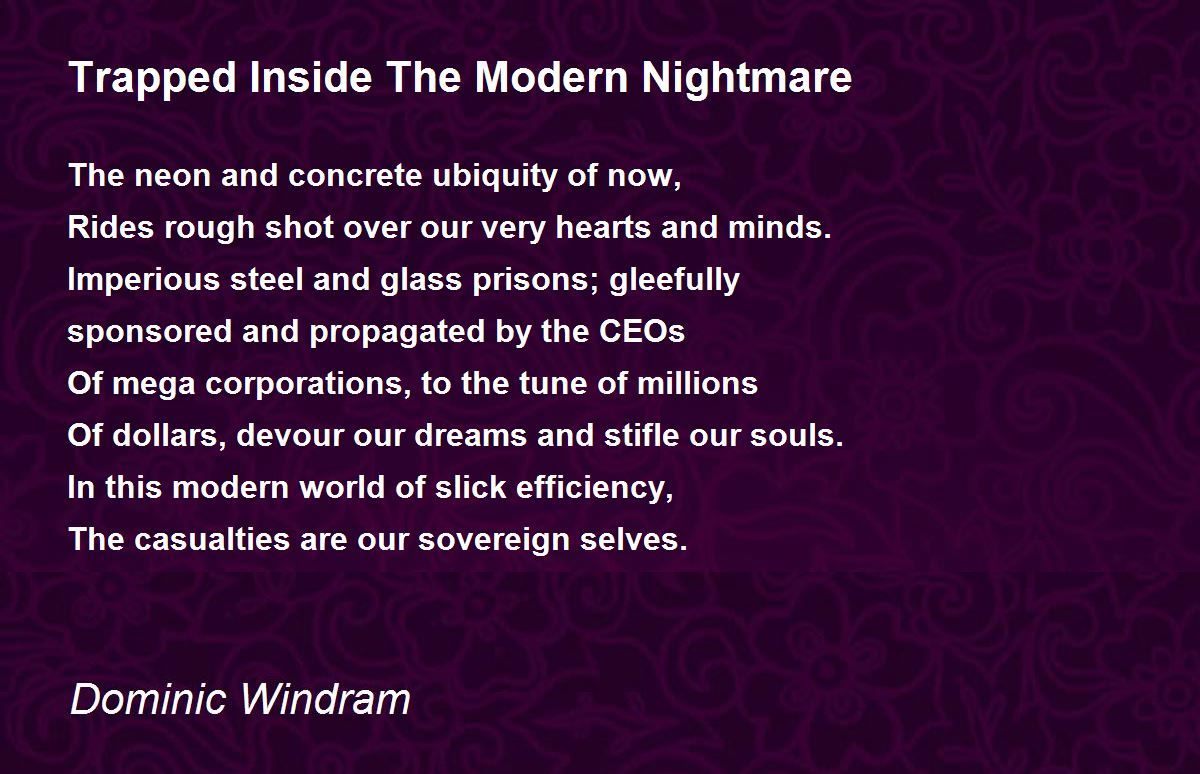 Trapped Inside The Modern Nightmare

The neon and concrete ubiquity of now,
Rides rough shot over our very hearts and minds.
Imperious steel and glass prisons; gleefully
sponsored and propagated by the CEOs
Of mega corporations, to the tune of millions
Of dollars, devour our dreams and stifle our souls.
In this modern world of slick efficiency,
The casualties are our sovereign selves.

Dominic Windram